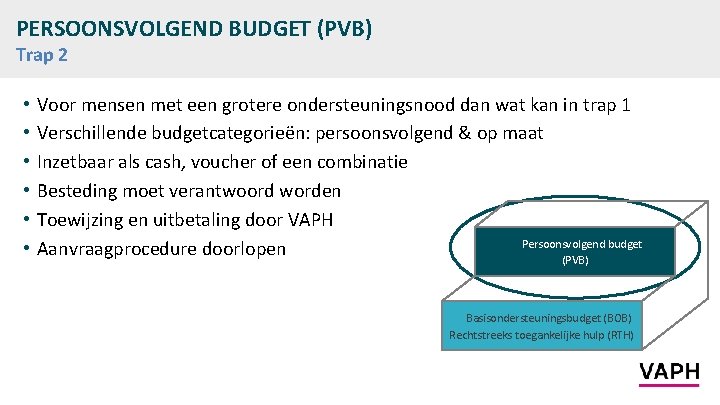 PERSOONSVOLGEND BUDGET (PVB)
Trap 2

• Voor mensen met een grotere ondersteuningsnood dan wat kan in trap 1
• Verschillende budgetcategorieën: persoonsvolgend & op maat
• Inzetbaar als cash, voucher of een combinatie
• Besteding moet verantwoord worden
• Toewijzing en uitbetaling door VAPH
• Aanvraagprocedure doorlopen

Persoonsvolgend budget (PVB)

Basisondersteuningsbudget (BOB)
Rechtstreeks toegankelijke hulp (RTH)

VAPH